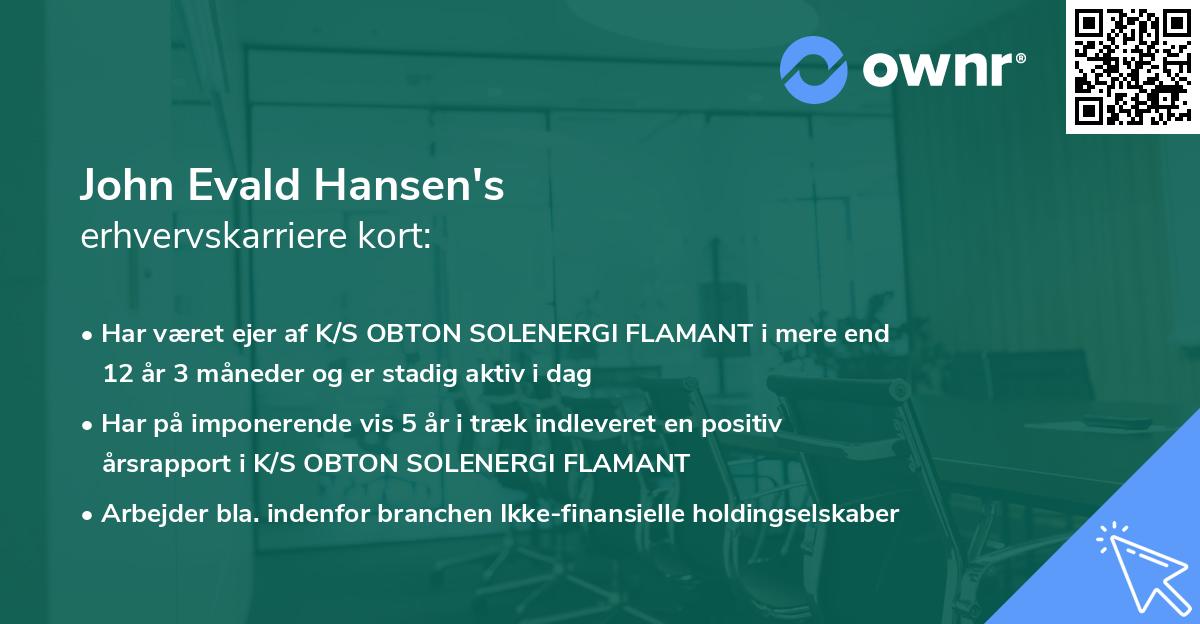 ownr®

John Evald Hansen's
erhvervskarriere kort:

• Har været ejer af K/S OBTON SOLENERGI FLAMANT i mere end 12 år 3 måneder og er stadig aktiv i dag

• Har på imponerende vis 5 år i træk indleveret en positiv årsrapport i K/S OBTON SOLENERGI FLAMANT

• Arbejder bla. indenfor branchen Ikke-finansielle holdingselskaber